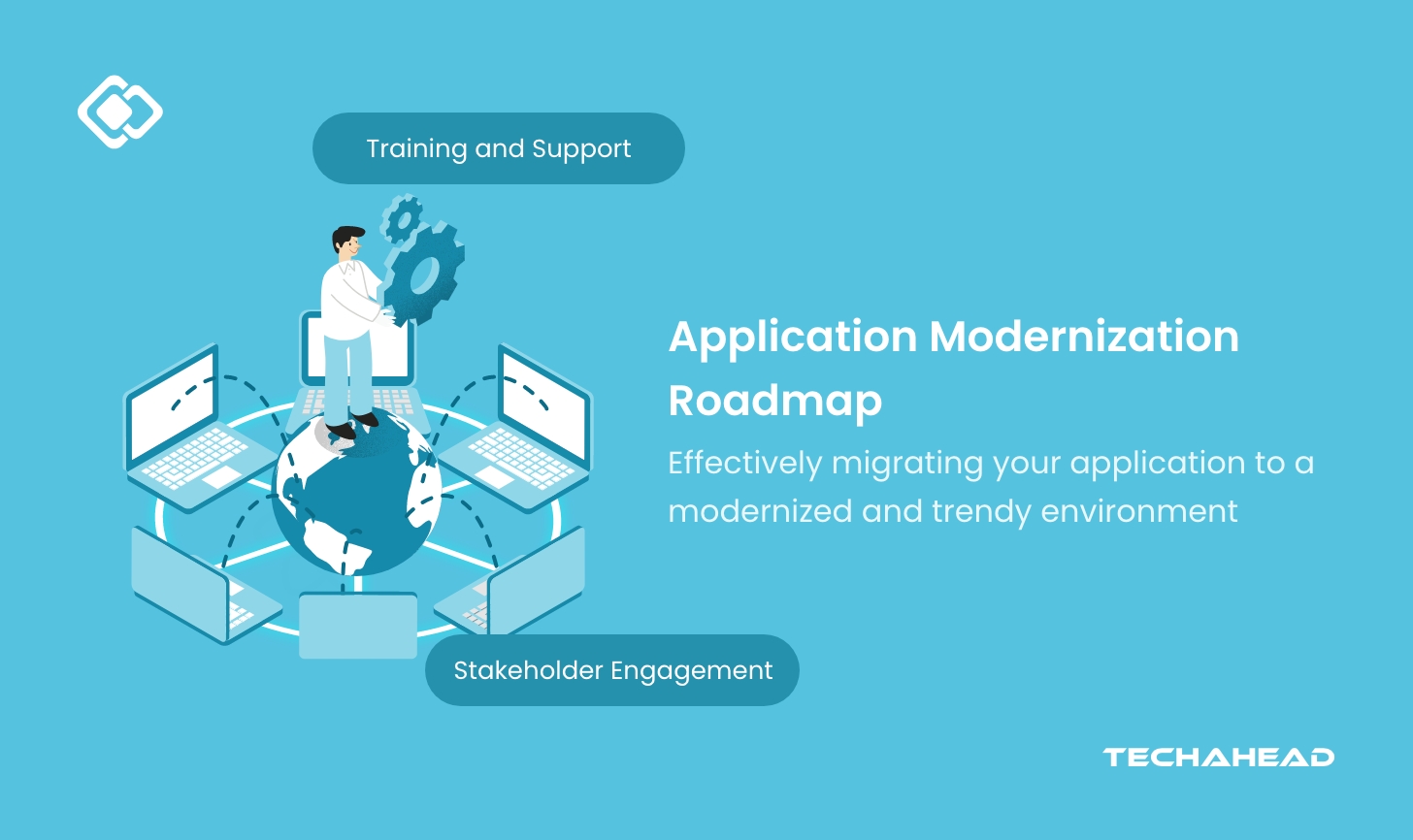 Training and Support

Application Modernization Roadmap

Effectively migrating your application to a modernized and trendy environment

Stakeholder Engagement

TECHAHEAD